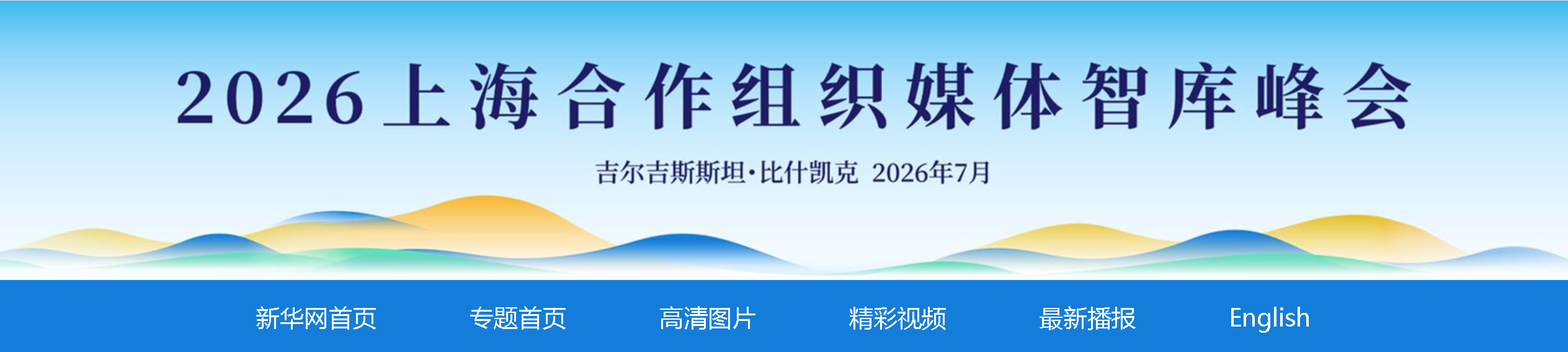 2026上海合作组织媒体智库峰会

吉尔吉斯斯坦·比什凯克 2026年7月

新华网首页 专题首页 高清图片 精彩视频 最新播报 English